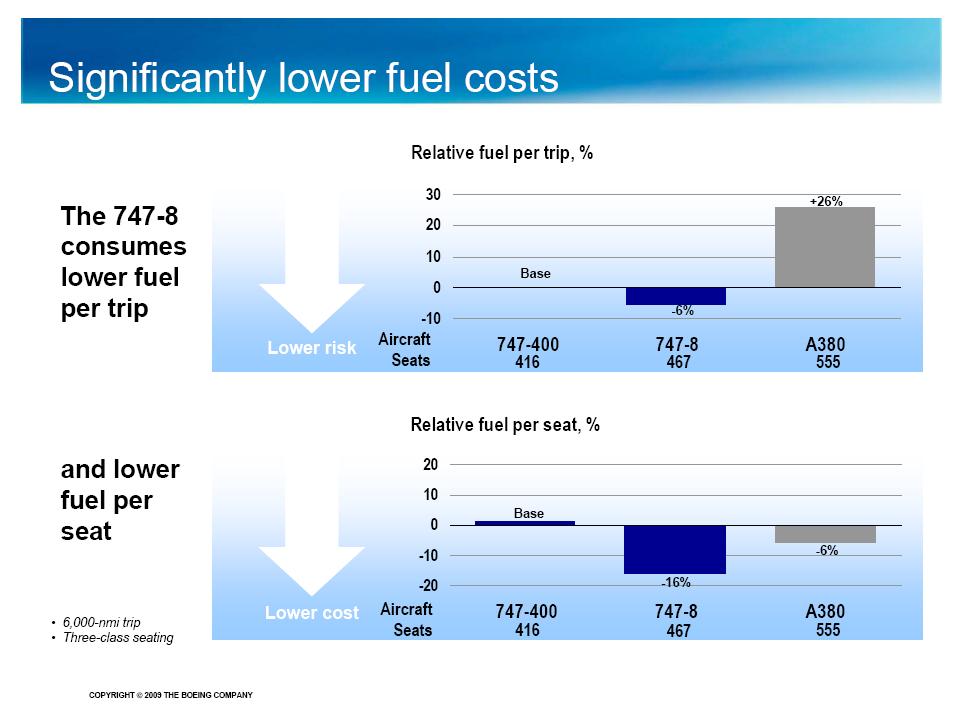 Significantly lower fuel costs

The 747-8 consumes lower fuel per trip

Relative fuel per trip, %

30
20
10
0
-10

Base
-6%
+26%

Lower risk

| Aircraft | 747-400 | 747-8 | A380 |
|---|---|---|---|
| Seats | 416 | 467 | 555 |

and lower fuel per seat

Relative fuel per seat, %

20
10
0
-10
-20

Base
-16%
-6%

Lower cost

| Aircraft | 747-400 | 747-8 | A380 |
|---|---|---|---|
| Seats | 416 | 467 | 555 |

• 6,000-nmi trip
• Three-class seating

COPYRIGHT © 2009 THE BOEING COMPANY